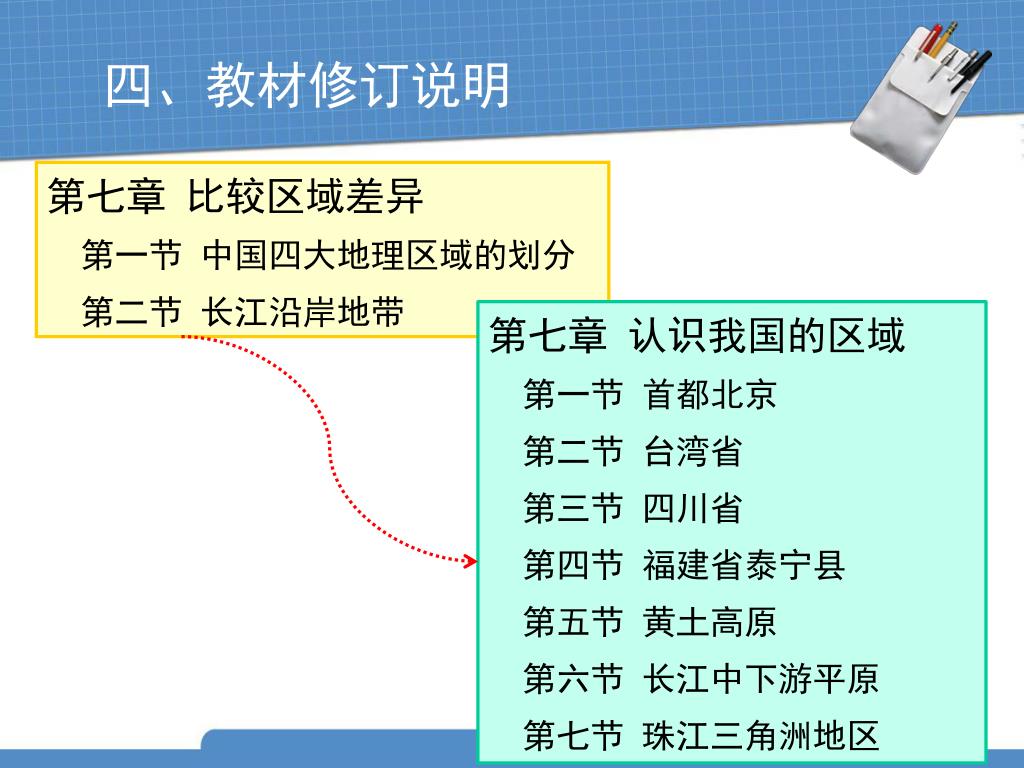 四、教材修订说明

第七章 比较区域差异
第一节 中国四大地理区域的划分
第二节 长江沿岸地带

第七章 认识我国的区域
第一节 首都北京
第二节 台湾省
第三节 四川省
第四节 福建省泰宁县
第五节 黄土高原
第六节 长江中下游平原
第七节 珠江三角洲地区